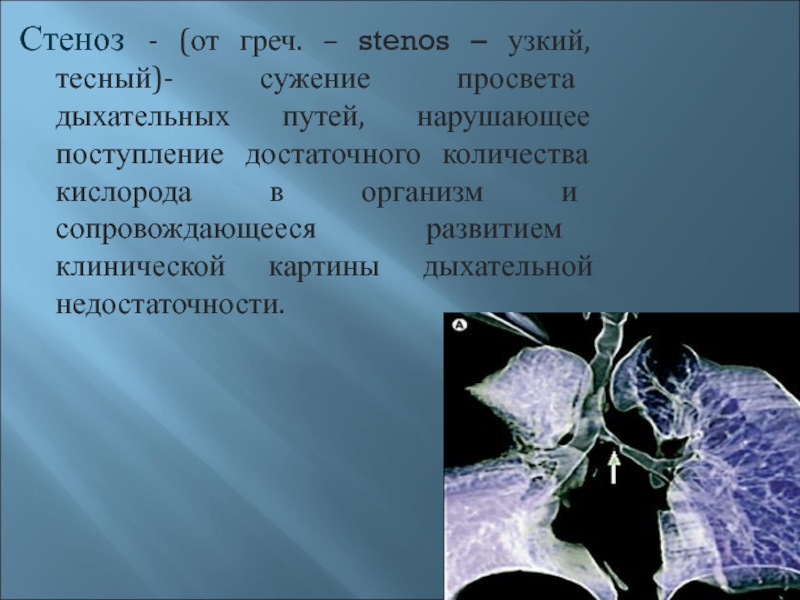 Стеноз - (от греч. – stenos – узкий, тесный)- сужение просвета дыхательных путей, нарушающее поступление достаточного количества кислорода в организм и сопровождающееся развитием клинической картины дыхательной недостаточности.

A